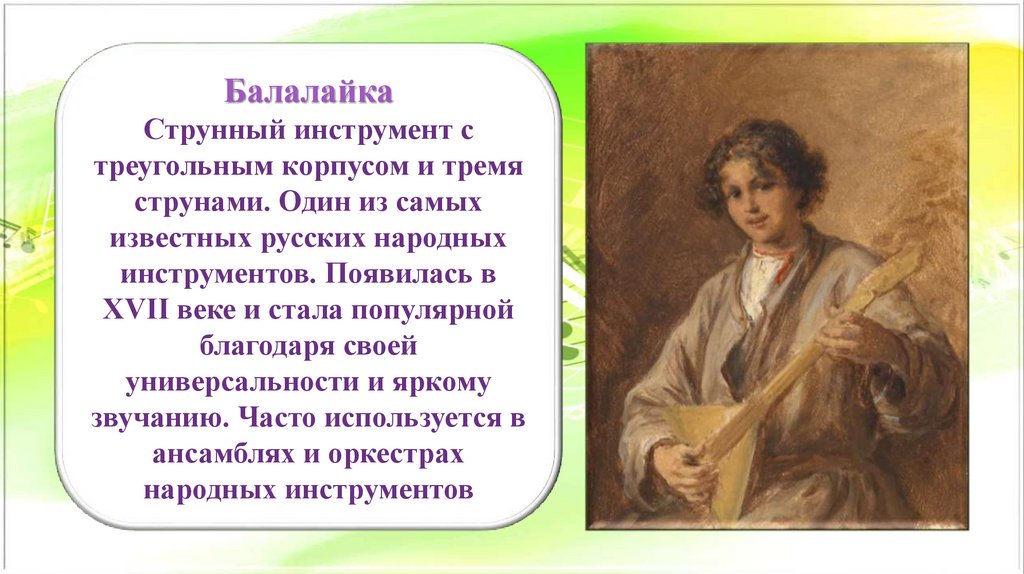 Балалайка
Струнный инструмент с треугольным корпусом и тремя струнами. Один из самых известных русских народных инструментов. Появилась в XVII веке и стала популярной благодаря своей универсальности и яркому звучанию. Часто используется в ансамблях и оркестрах народных инструментов